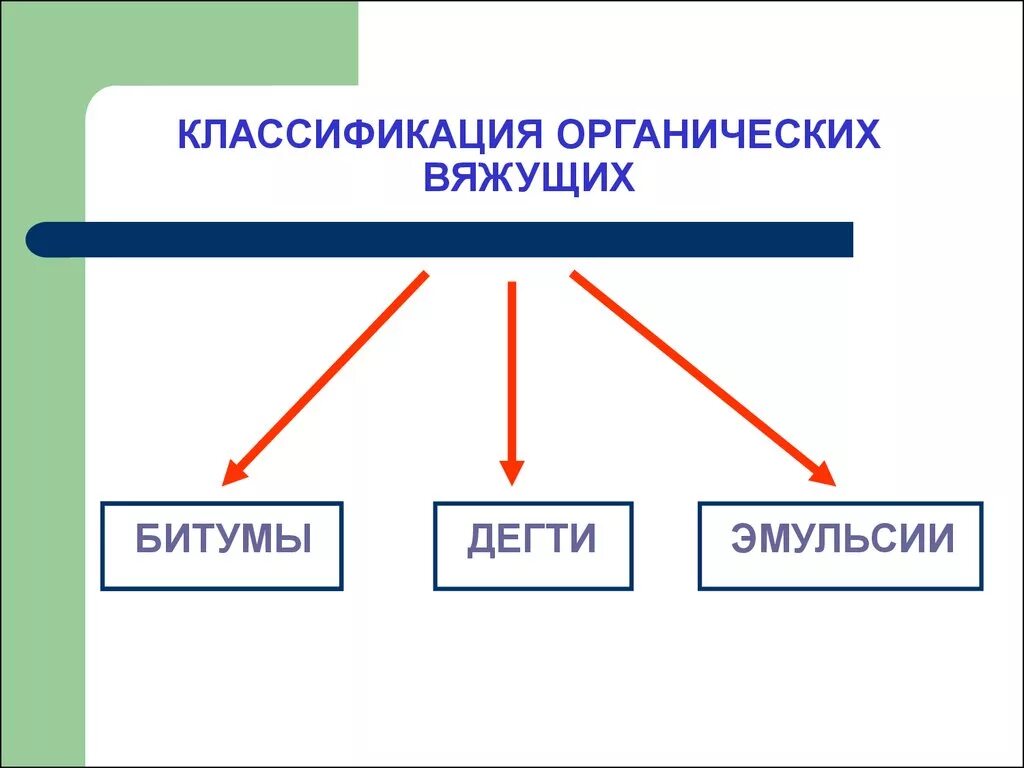 КЛАССИФИКАЦИЯ ОРГАНИЧЕСКИХ ВЯЖУЩИХ

БИТУМЫ

ДЕГТИ

ЭМУЛЬСИИ